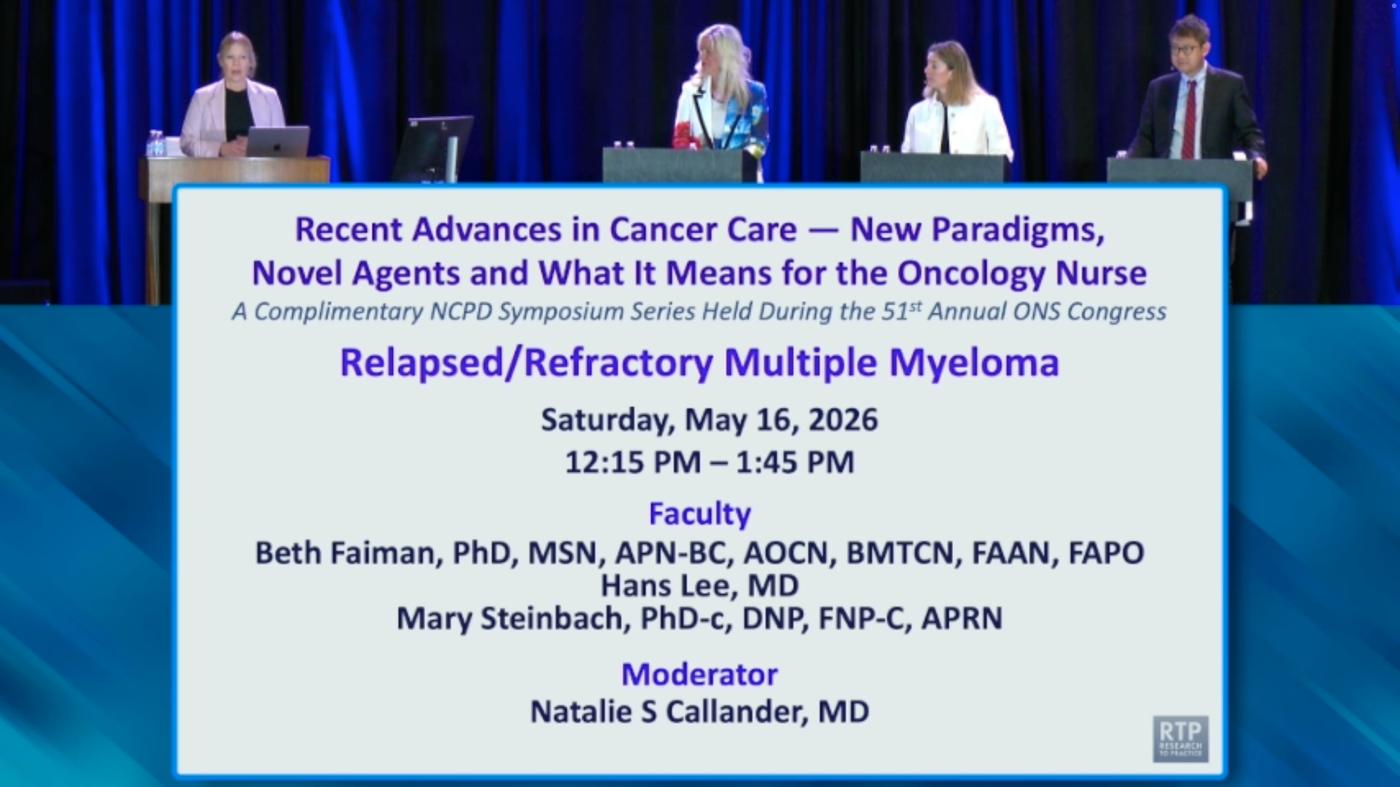 Recent Advances in Cancer Care — New Paradigms, Novel Agents and What It Means for the Oncology Nurse

A Complimentary NCPD Symposium Series Held During the 51$^{st}$ Annual ONS Congress

Relapsed/Refractory Multiple Myeloma

Saturday, May 16, 2026
12:15 PM – 1:45 PM

Faculty
Beth Faiman, PhD, MSN, APN-BC, AOCN, BMTCN, FAAN, FAPO
Hans Lee, MD
Mary Steinbach, PhD-c, DNP, FNP-C, APRN

Moderator
Natalie S Callander, MD

RTP RESEARCH TO PRACTICE